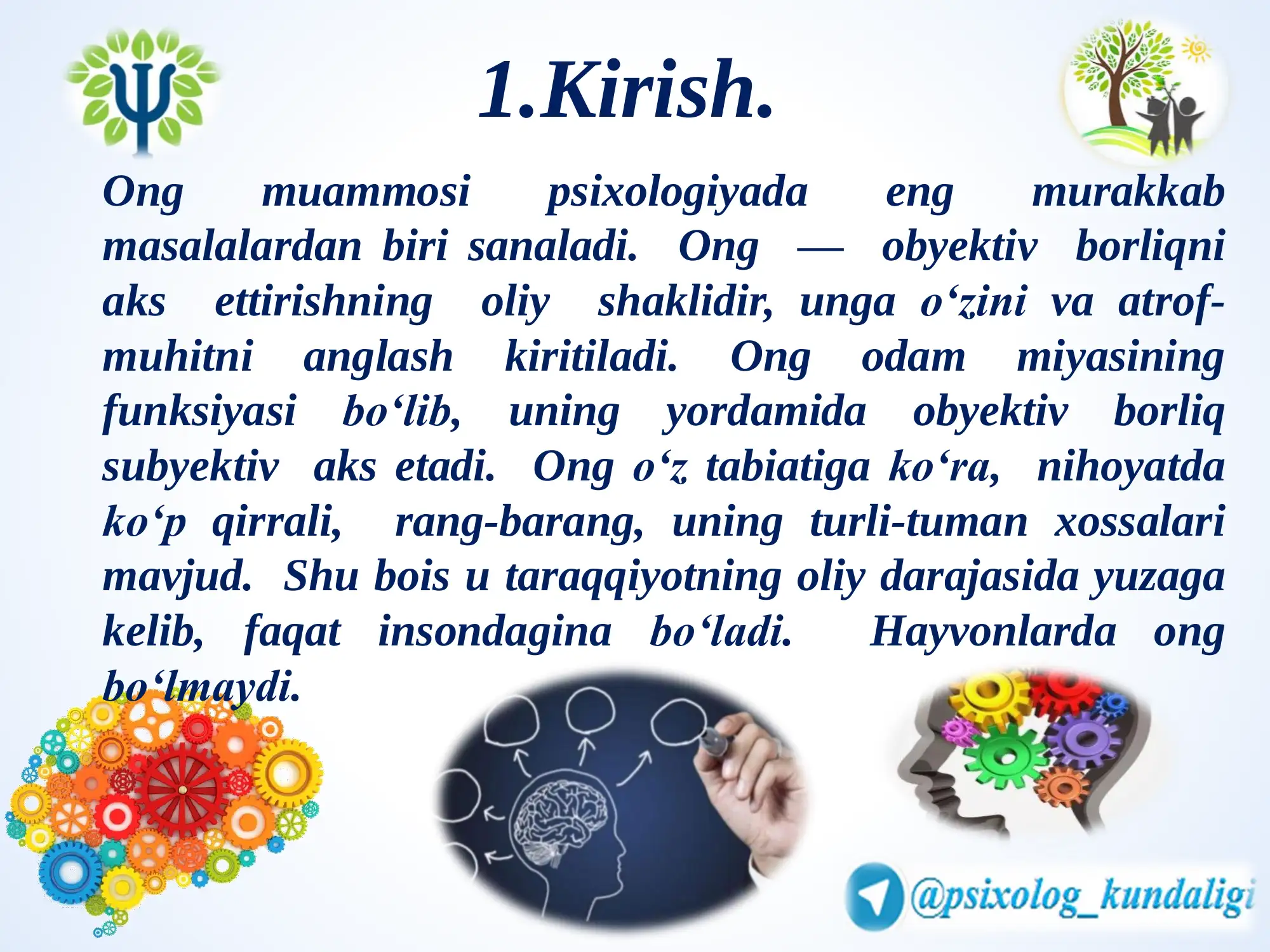 1.Kirish.

Ong muammosi psixologiyada eng murakkab masalalardan biri sanaladi. Ong — obyektiv borliqni aks ettirishning oliy shaklidir, unga o‘zini va atrof-muhitni anglash kiritiladi. Ong odam miyasining funksiyasi bo‘lib, uning yordamida obyektiv borliq subyektiv aks etadi. Ong o‘z tabiatiga ko‘ra, nihoyatda ko‘p qirrali, rang-barang, uning turli-tuman xossalari mavjud. Shu bois u taraqqiyotning oliy darajasida yuzaga kelib, faqat insondagina bo‘ladi. Hayvonlarda ong bo‘lmaydi.

@psixolog_kundaligi